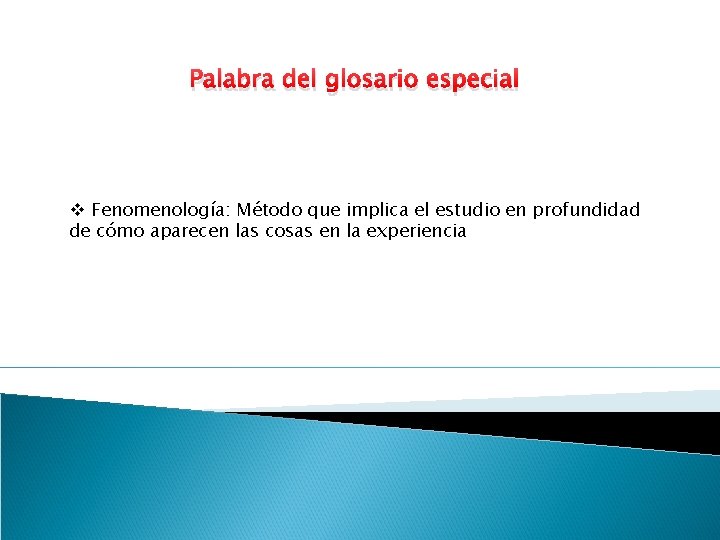 Palabra del glosario especial

❖ Fenomenología: Método que implica el estudio en profundidad de cómo aparecen las cosas en la experiencia